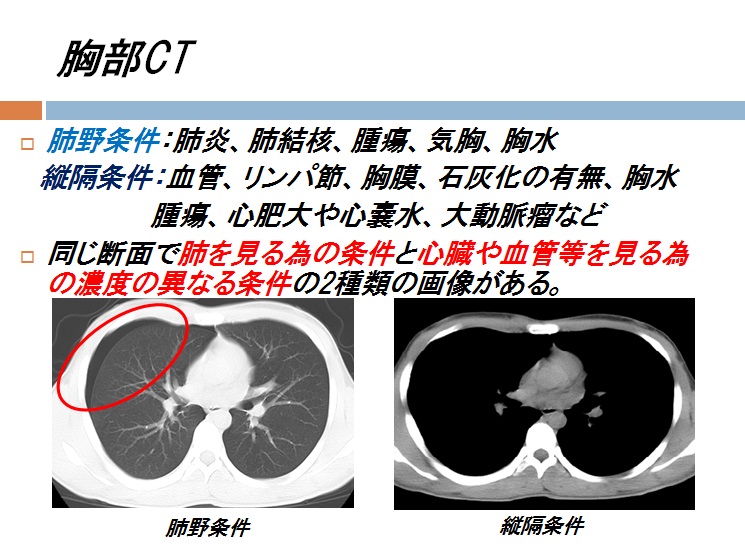 胸部CT

肺野条件：肺炎、肺結核、腫瘍、気胸、胸水
縦隔条件：血管、リンパ節、胸膜、石灰化の有無、胸水
腫瘍、心肥大や心嚢水、大動脈瘤など

同じ断面で肺を見る為の条件と心臓や血管等を見る為の濃度の異なる条件の2種類の画像がある。

肺野条件

縦隔条件